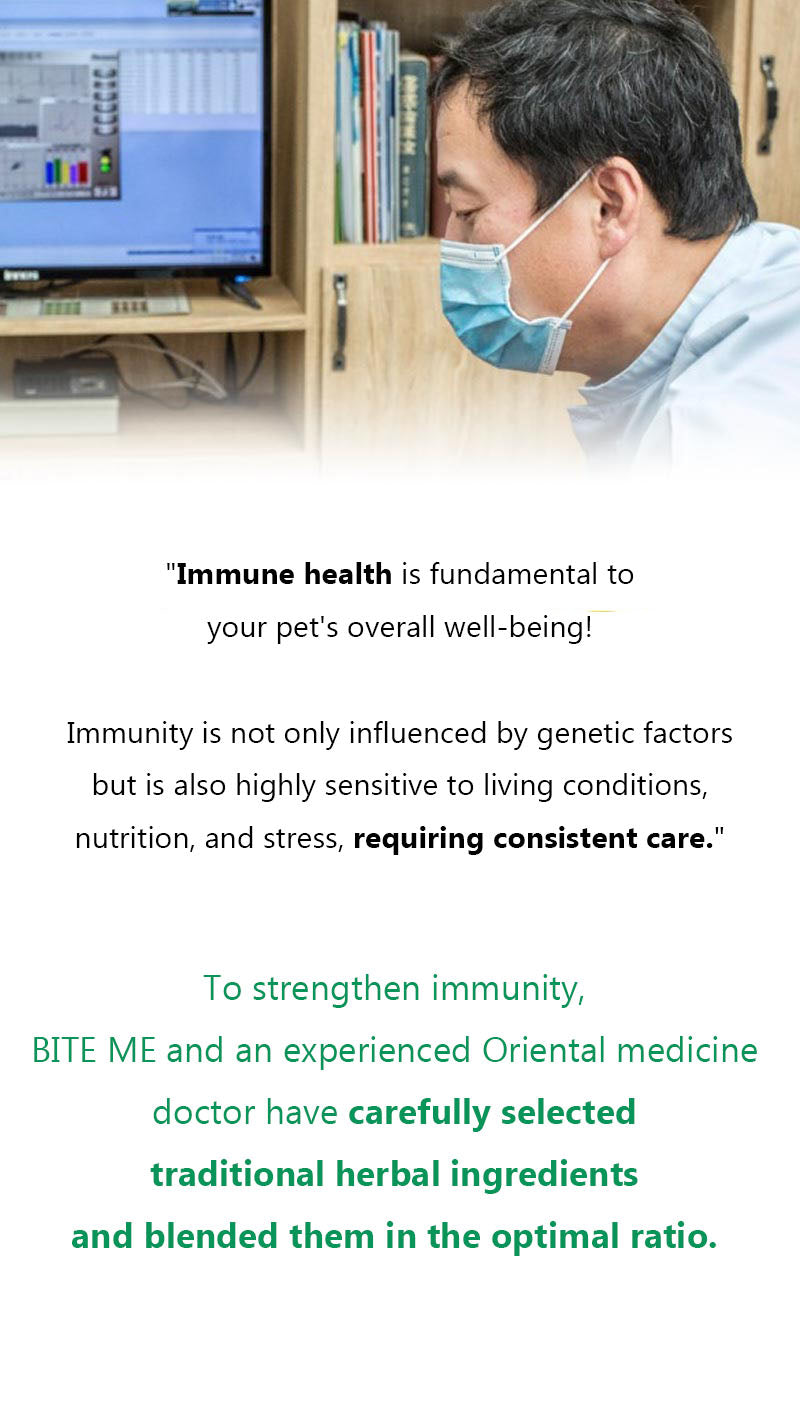 "Immune health is fundamental to your pet's overall well-being!

Immunity is not only influenced by genetic factors but is also highly sensitive to living conditions, nutrition, and stress, requiring consistent care."

To strengthen immunity, BITE ME and an experienced Oriental medicine doctor have carefully selected traditional herbal ingredients and blended them in the optimal ratio.